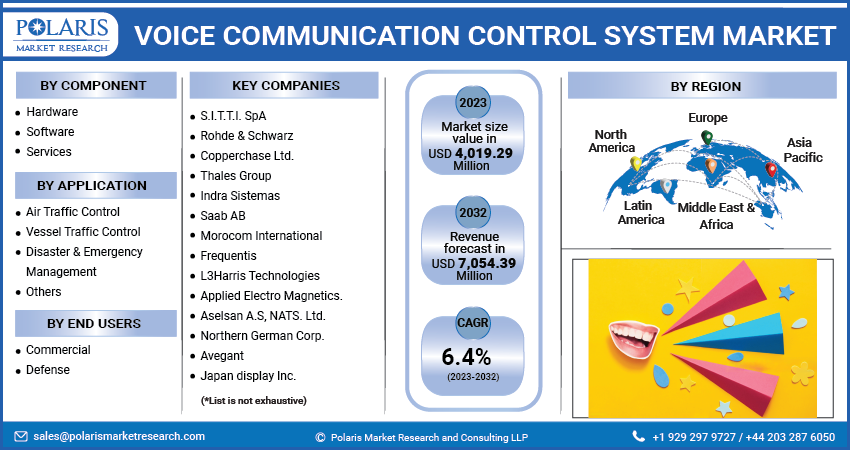 POLARIS MARKET RESEARCH

VOICE COMMUNICATION CONTROL SYSTEM MARKET

BY COMPONENT
- Hardware
- Software
- Services

BY APPLICATION
- Air Traffic Control
- Vessel Traffic Control
- Disaster & Emergency Management
- Others

BY END USERS
- Commercial
- Defense

KEY COMPANIES
- S.I.T.T.I. SpA
- Rohde & Schwarz
- Copperchase Ltd.
- Thales Group
- Indra Sistemas
- Saab AB
- Morocom International
- Frequentis
- L3Harris Technologies
- Applied Electro Magnetics.
- Aselsan A.S, NATS. Ltd.
- Northern German Corp.
- Avegant
- Japan display Inc.

(*List is not exhaustive)

2023
Market size value in USD 4,019.29 Million

2032
Revenue forecast in USD 7,054.39 Million

CAGR
6.4%
(2023-2032)

BY REGION
North America
Europe
Asia Pacific
Latin America
Middle East & Africa

sales@polarismarketresearch.com
© Polaris Market Research and Consulting LLP
+1 929 297 9727 / +44 203 287 6050